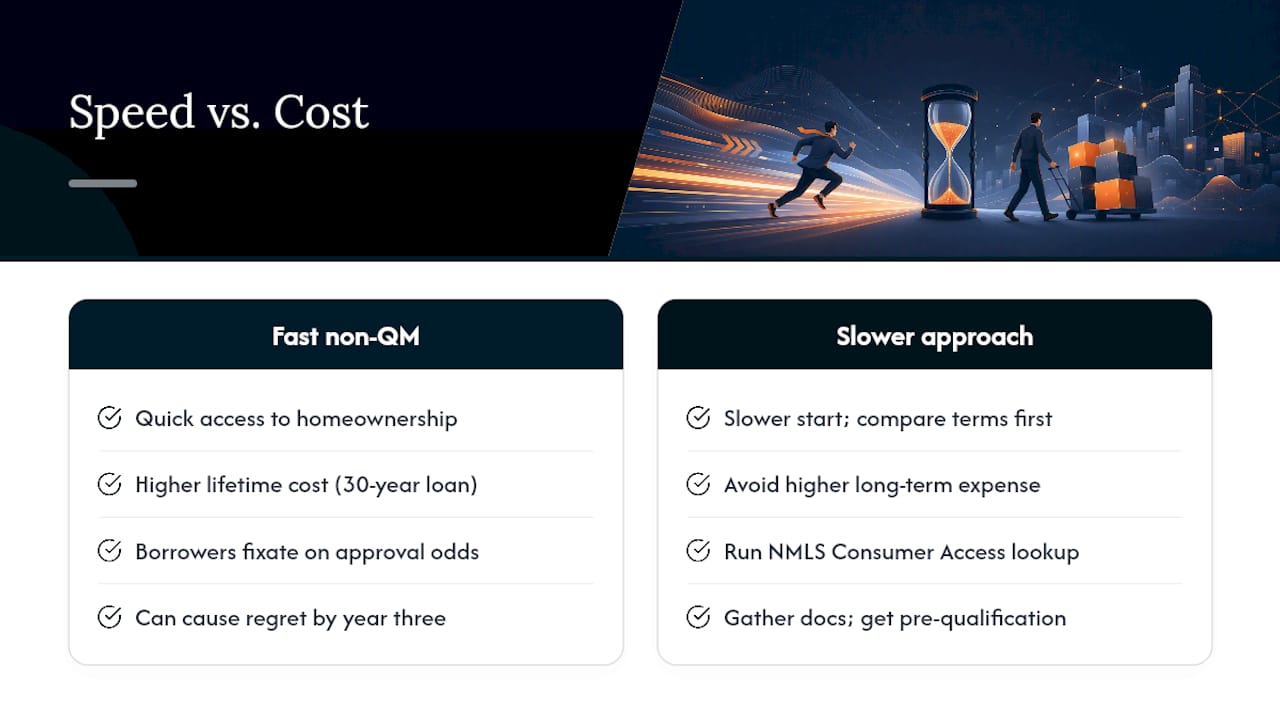 Speed vs. Cost

Fast non-QM

Quick access to homeownership

Higher lifetime cost (30-year loan)

Borrowers fixate on approval odds

Can cause regret by year three

Slower approach

Slower start; compare terms first

Avoid higher long-term expense

Run NMLS Consumer Access lookup

Gather docs; get pre-qualification